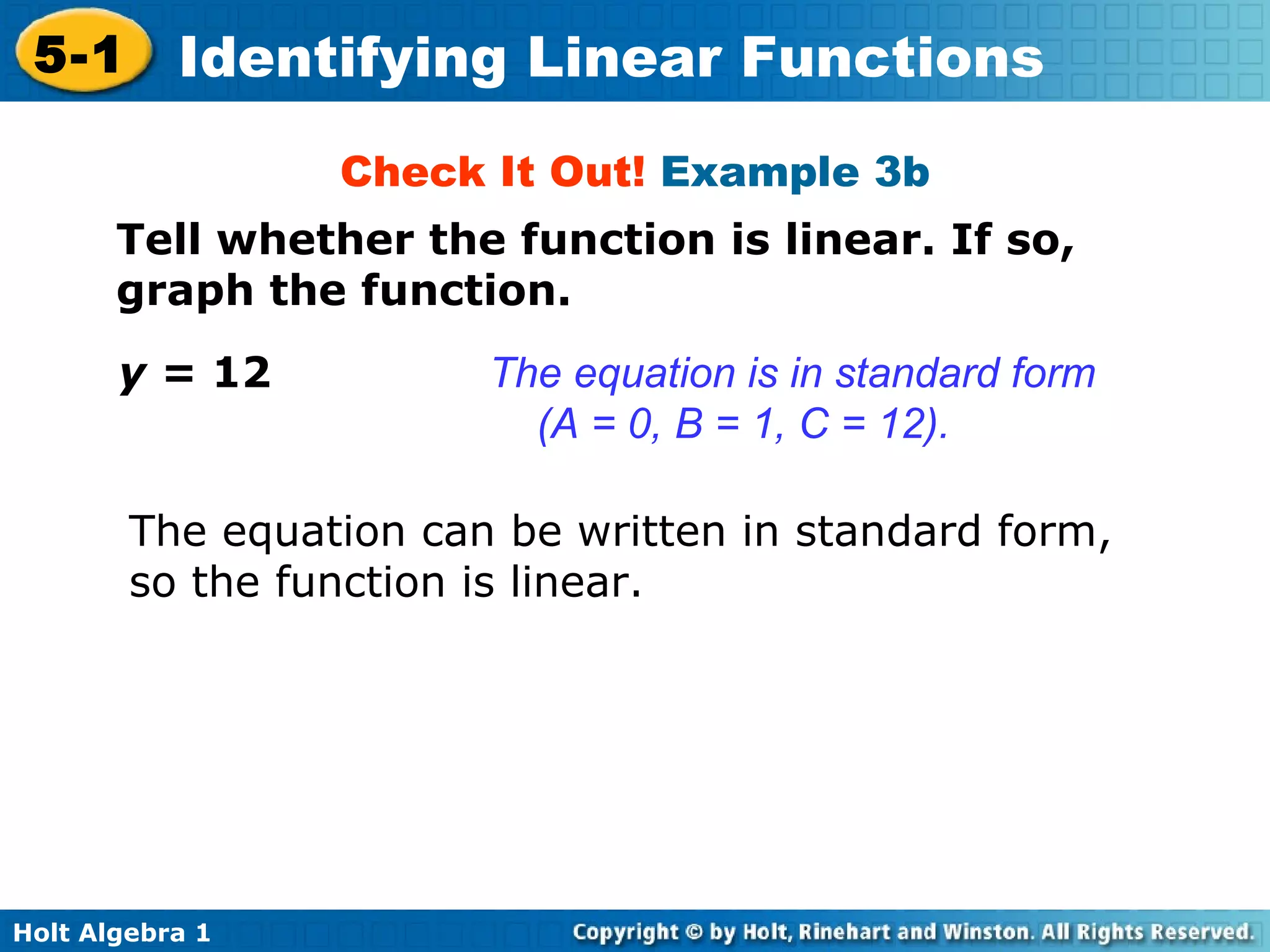 5-1 Identifying Linear Functions

Check It Out! Example 3b

Tell whether the function is linear. If so, graph the function.

$y = 12$

The equation is in standard form ($A = 0$, $B = 1$, $C = 12$).

The equation can be written in standard form, so the function is linear.

Holt Algebra 1

Copyright © by Holt, Rinehart and Winston. All Rights Reserved.